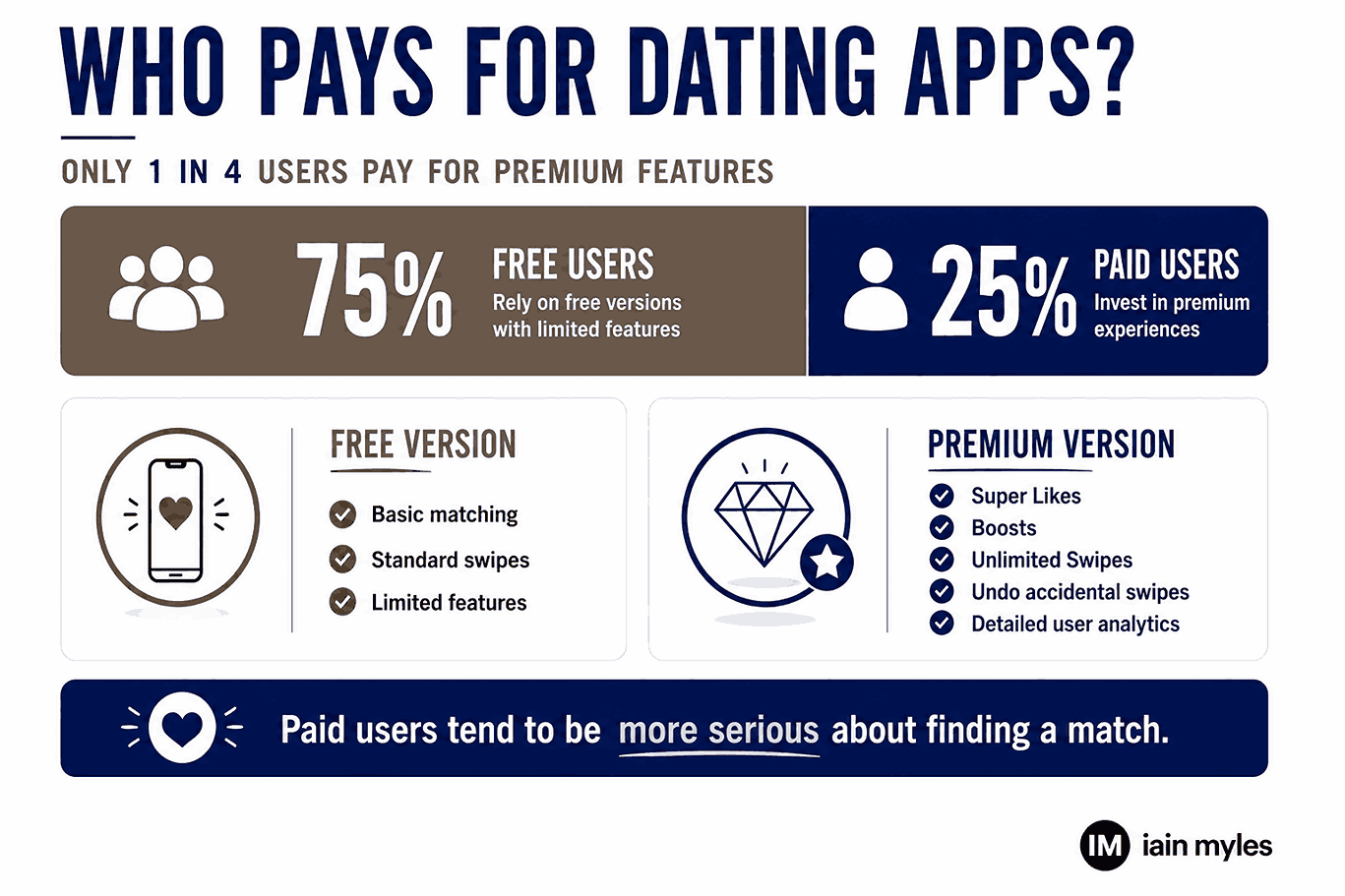 WHO PAYS FOR DATING APPS?

ONLY 1 IN 4 USERS PAY FOR PREMIUM FEATURES

75% FREE USERS
Rely on free versions with limited features

25% PAID USERS
Invest in premium experiences

FREE VERSION
Basic matching
Standard swipes
Limited features

PREMIUM VERSION
Super Likes
Boosts
Unlimited Swipes
Undo accidental swipes
Detailed user analytics

Paid users tend to be more serious about finding a match.

IM iain myles